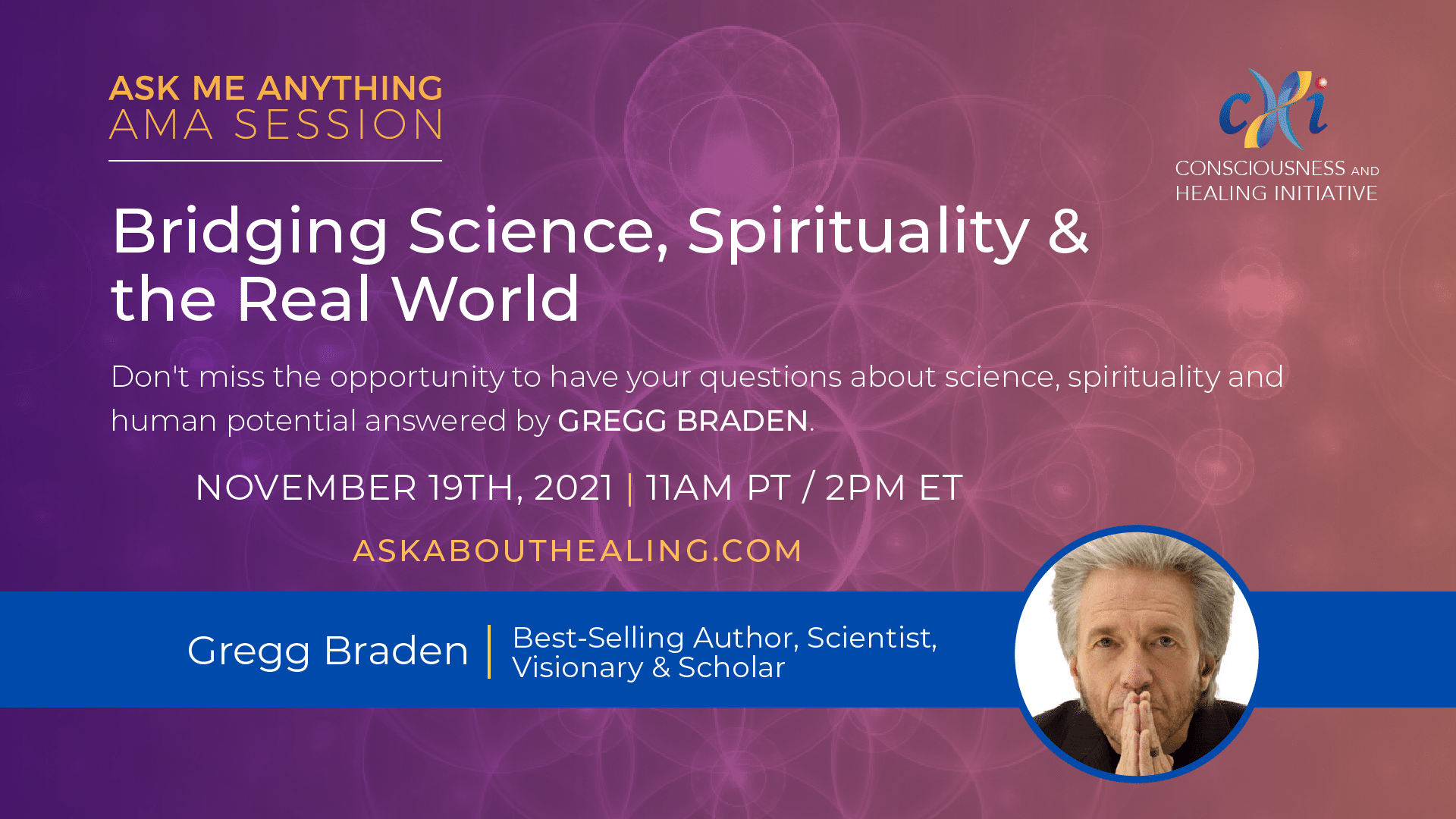 ASK ME ANYTHING
AMA SESSION

cHi
CONSCIOUSNESS AND HEALING INITIATIVE

Bridging Science, Spirituality & the Real World

Don't miss the opportunity to have your questions about science, spirituality and human potential answered by GREGG BRADEN.

NOVEMBER 19TH, 2021 | 11AM PT / 2PM ET

ASKABOUTHEALING.COM

Gregg Braden | Best-Selling Author, Scientist, Visionary & Scholar